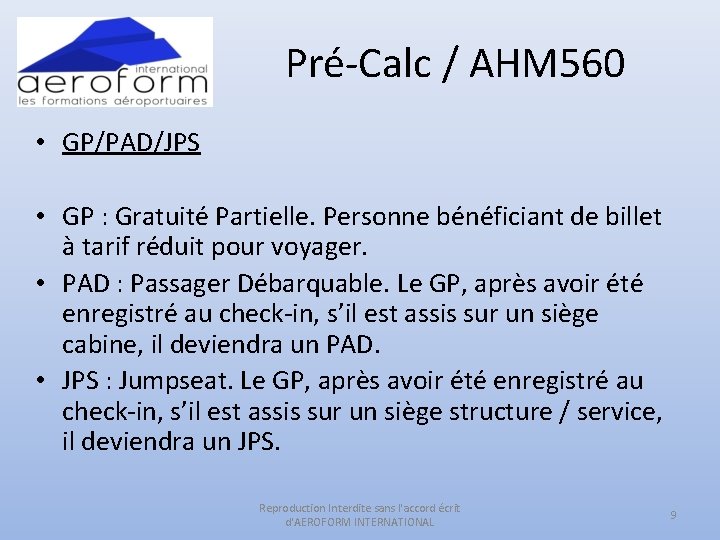 international
aeroform
les formations aéroportuaires

Pré-Calc / AHM560

• GP/PAD/JPS

• GP : Gratuité Partielle. Personne bénéficiant de billet à tarif réduit pour voyager.
• PAD : Passager Débarquable. Le GP, après avoir été enregistré au check-in, s'il est assis sur un siège cabine, il deviendra un PAD.
• JPS : Jumpseat. Le GP, après avoir été enregistré au check-in, s'il est assis sur un siège structure / service, il deviendra un JPS.

Reproduction Interdite sans l'accord écrit d'AEROFORM INTERNATIONAL

9